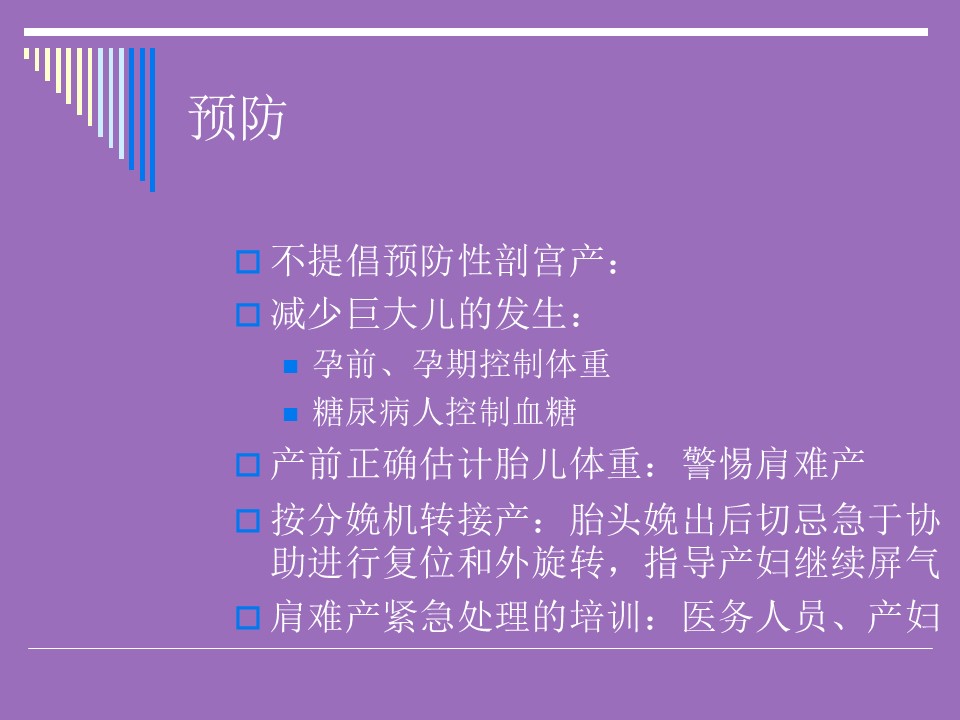 预防

不提倡预防性剖宫产：

减少巨大儿的发生：

孕前、孕期控制体重

糖尿病人控制血糖

产前正确估计胎儿体重：警惕肩难产

按分娩机转接产：胎头娩出后切忌急于协助进行复位和外旋转，指导产妇继续屏气

肩难产紧急处理的培训：医务人员、产妇